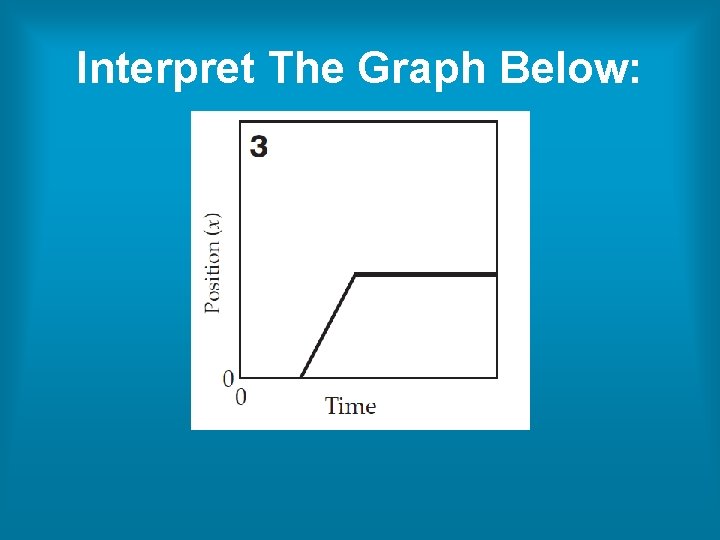 Interpret The Graph Below:

3

Position ($x$)

0

0

Time